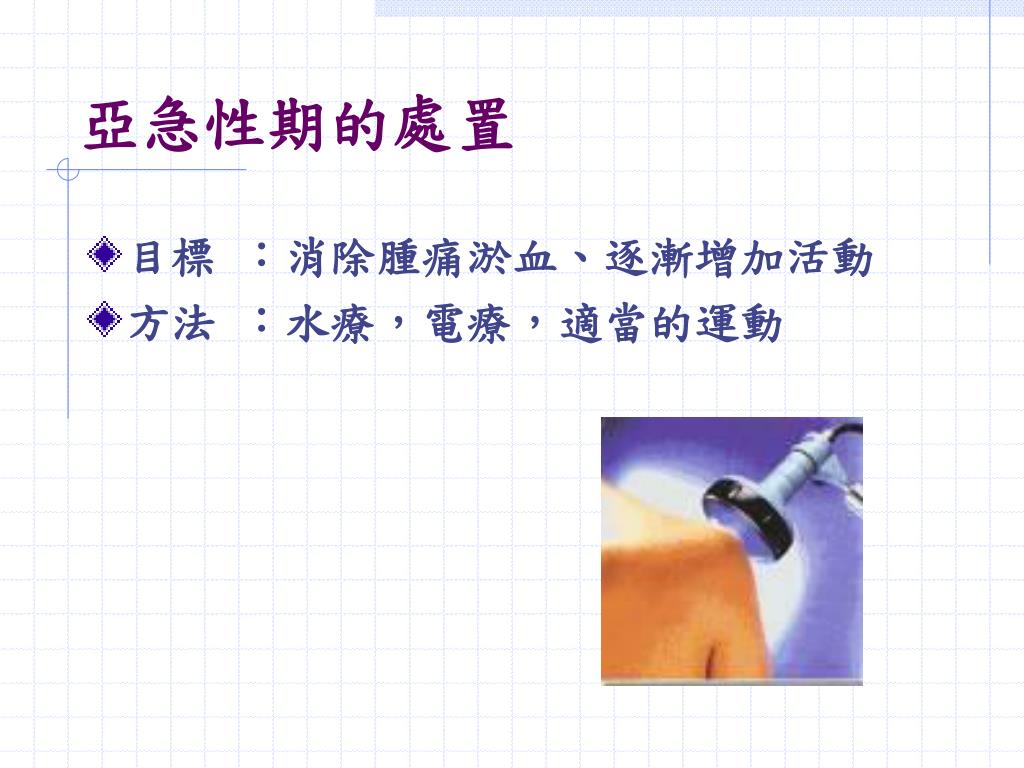 亞急性期的處置

目標　：消除腫痛淤血、逐漸增加活動

方法　：水療，電療，適當的運動